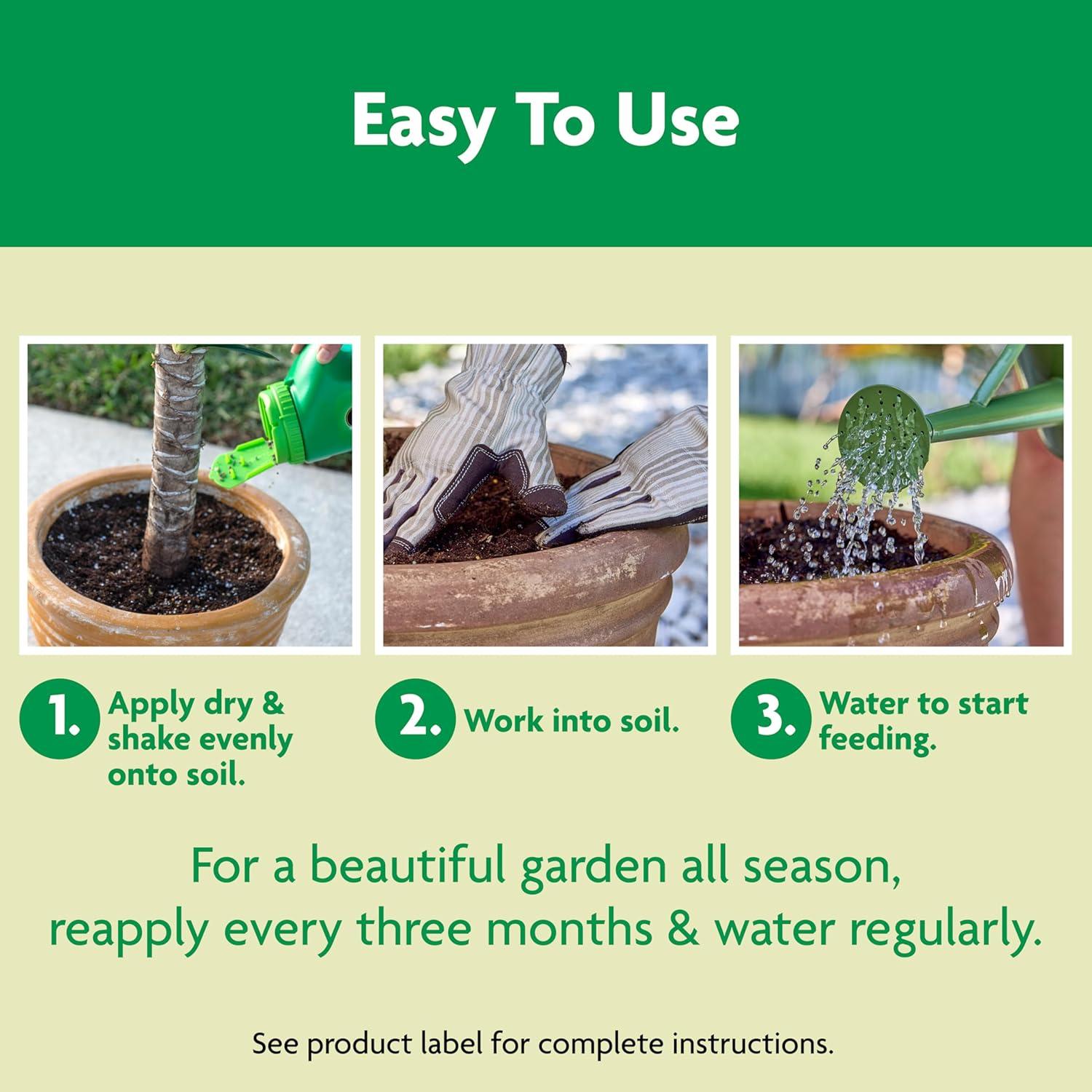 Easy To Use

1. Apply dry & shake evenly onto soil.

2. Work into soil.

3. Water to start feeding.

For a beautiful garden all season, reapply every three months & water regularly.

See product label for complete instructions.